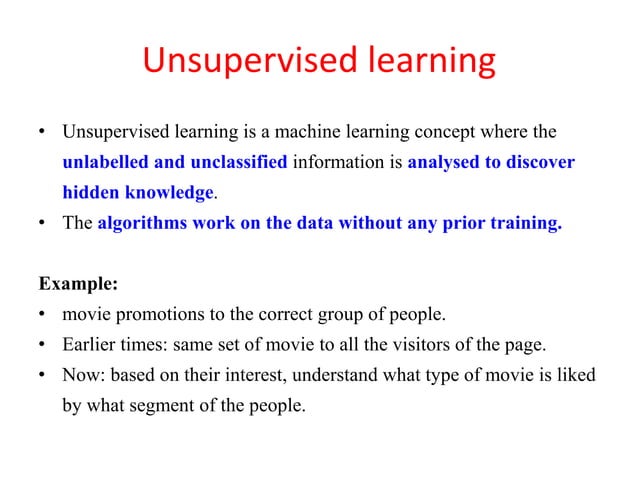 Unsupervised learning

• Unsupervised learning is a machine learning concept where the unlabelled and unclassified information is analysed to discover hidden knowledge.
• The algorithms work on the data without any prior training.

Example:
• movie promotions to the correct group of people.
• Earlier times: same set of movie to all the visitors of the page.
• Now: based on their interest, understand what type of movie is liked by what segment of the people.